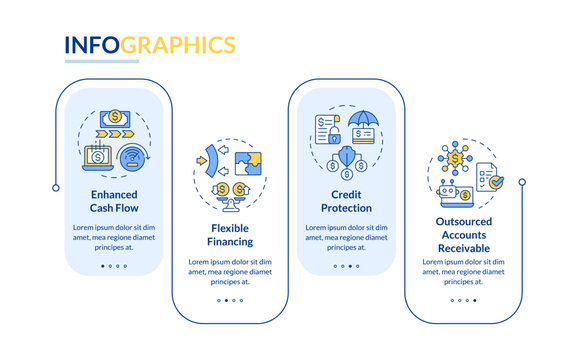 INFOGRAPHICS

Enhanced Cash Flow

Lorem ipsum dolor sit dim amet, mea regione diamet principes at.

Flexible Financing

Lorem ipsum dolor sit dim amet, mea regione diamet principes at.

Credit Protection

Lorem ipsum dolor sit dim amet, mea regione diamet principes at.

Outsourced Accounts Receivable

Lorem ipsum dolor sit dim amet, mea regione diamet principes at.